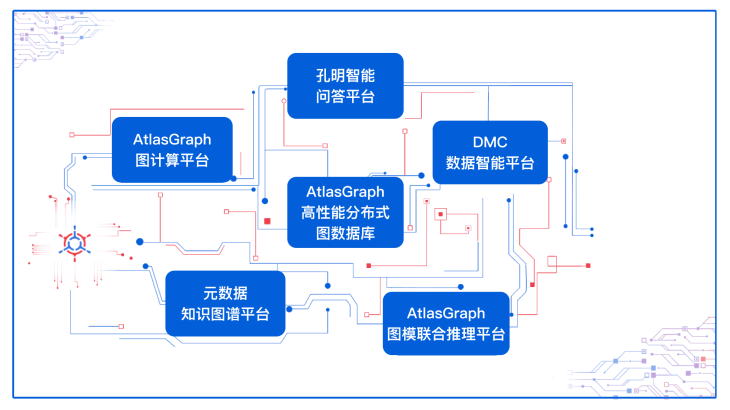 孔明智能
问答平台

AtlasGraph
图计算平台

DMC
数据智能平台

AtlasGraph
高性能分布式
图数据库

元数据
知识图谱平台

AtlasGraph
图模联合推理平台